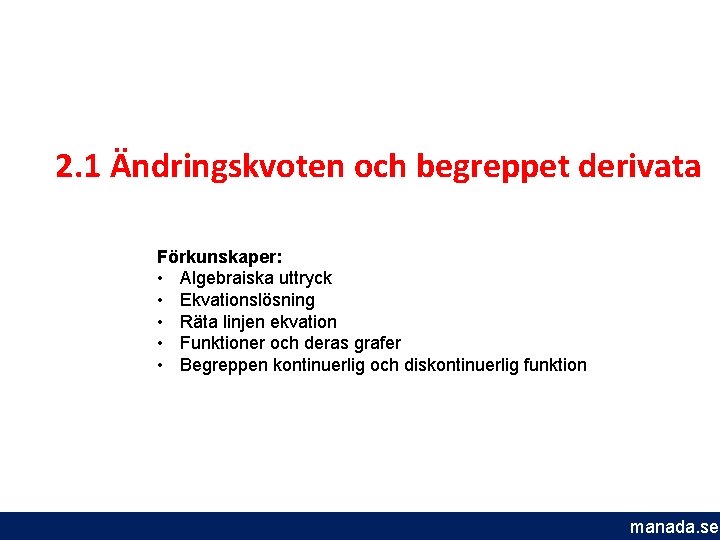 2.1 Ändringskvoten och begreppet derivata

Förkunskaper:
• Algebraiska uttryck
• Ekvationslösning
• Räta linjen ekvation
• Funktioner och deras grafer
• Begreppen kontinuerlig och diskontinuerlig funktion

manada.se